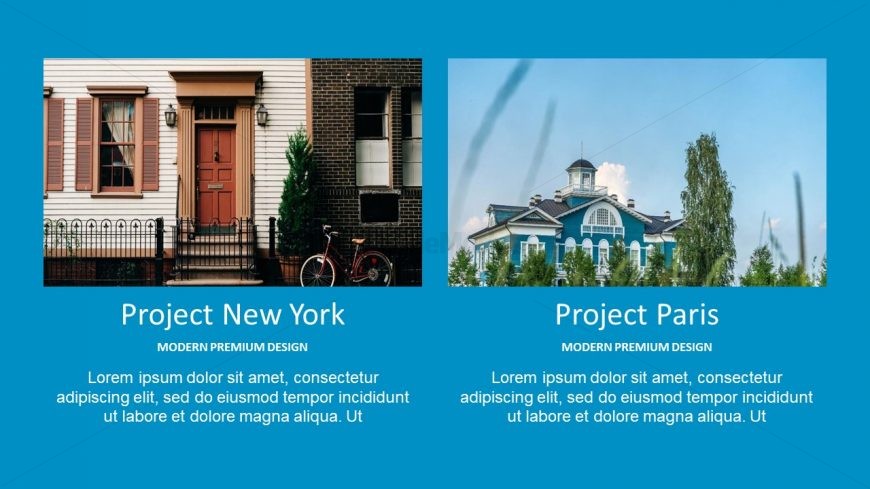 Project New York

MODERN PREMIUM DESIGN

Lorem ipsum dolor sit amet, consectetur adipiscing elit, sed do eiusmod tempor incididunt ut labore et dolore magna aliqua. Ut

Project Paris

MODERN PREMIUM DESIGN

Lorem ipsum dolor sit amet, consectetur adipiscing elit, sed do eiusmod tempor incididunt ut labore et dolore magna aliqua. Ut